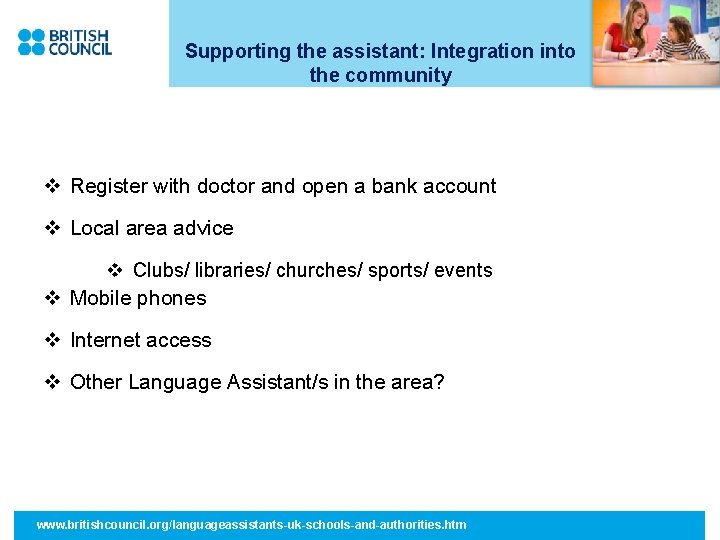 BRITISH COUNCIL

Supporting the assistant: Integration into the community

❖ Register with doctor and open a bank account

❖ Local area advice

❖ Clubs/ libraries/ churches/ sports/ events

❖ Mobile phones

❖ Internet access

❖ Other Language Assistant/s in the area?

www.britishcouncil.org/languageassistants-uk-schools-and-authorities.htm